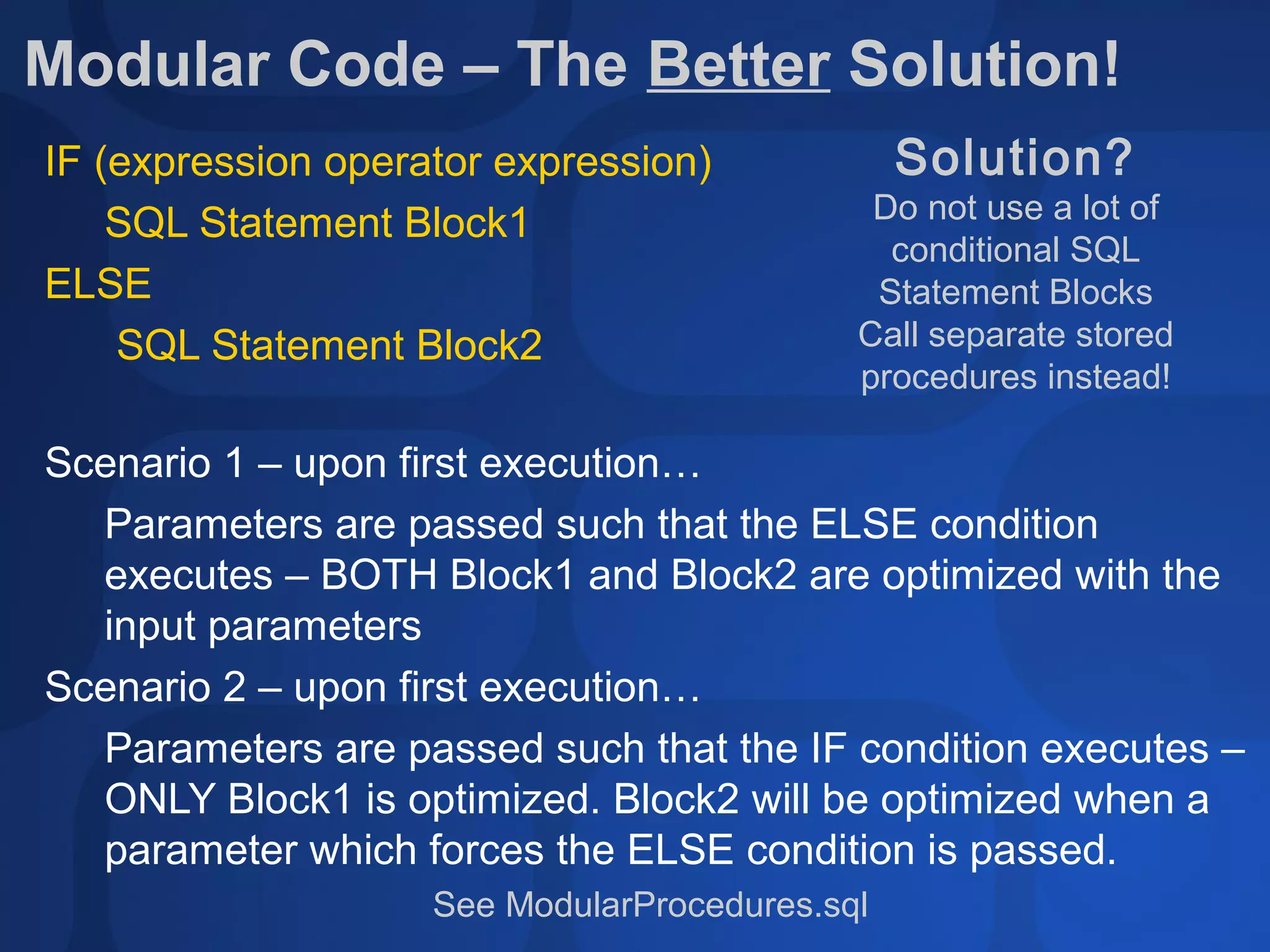 Modular Code – The Better Solution!

IF (expression operator expression)

SQL Statement Block1

ELSE

SQL Statement Block2

Solution?

Do not use a lot of conditional SQL Statement Blocks

Call separate stored procedures instead!

Scenario 1 – upon first execution…

Parameters are passed such that the ELSE condition executes – BOTH Block1 and Block2 are optimized with the input parameters

Scenario 2 – upon first execution…

Parameters are passed such that the IF condition executes – ONLY Block1 is optimized. Block2 will be optimized when a parameter which forces the ELSE condition is passed.

See ModularProcedures.sql